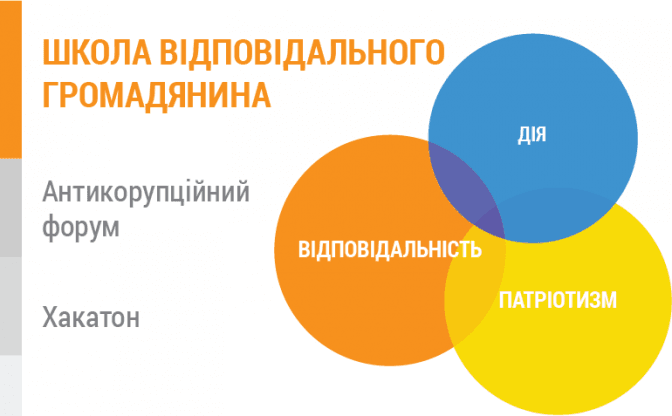 ШКОЛА ВІДПОВІДАЛЬНОГО ГРОМАДЯНИНА

Антикорупційний форум

Хакатон

ДІЯ

ВІДПОВІДАЛЬНІСТЬ

ПАТРІОТИЗМ